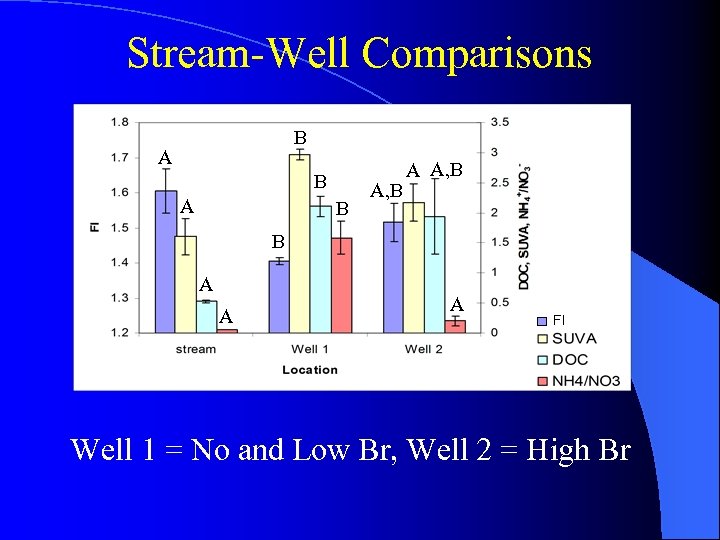 Stream-Well Comparisons

1.8
1.7
1.6
1.5
1.4
1.3
1.2

FI

3.5
3
2.5
2
1.5
1
0.5
0

DOC, SUVA, $NH_4^+/NO_3^-$

A
A
A
A
B
B
B
B
A,B
A
A,B
A

stream
Well 1
Well 2

Location

FI
SUVA
DOC
NH4/NO3

Well 1 = No and Low Br, Well 2 = High Br